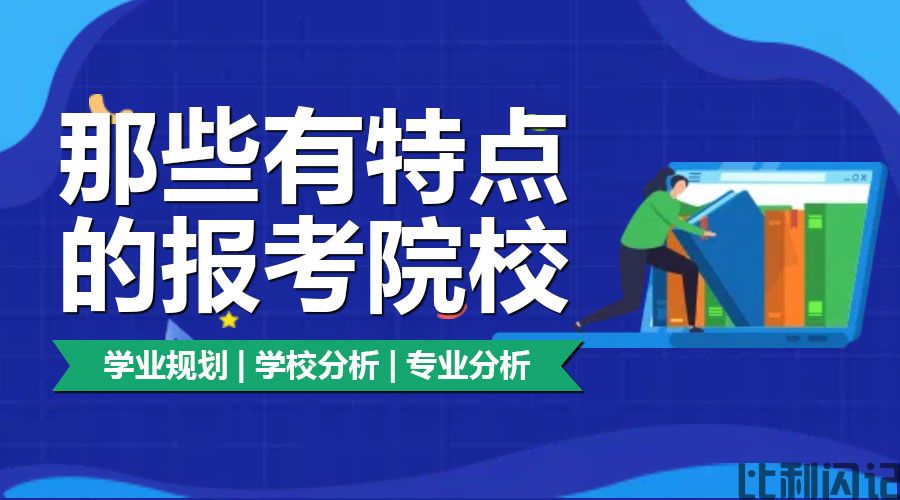 那些有特点的报考院校

学业规划 | 学校分析 | 专业分析

比利闪记